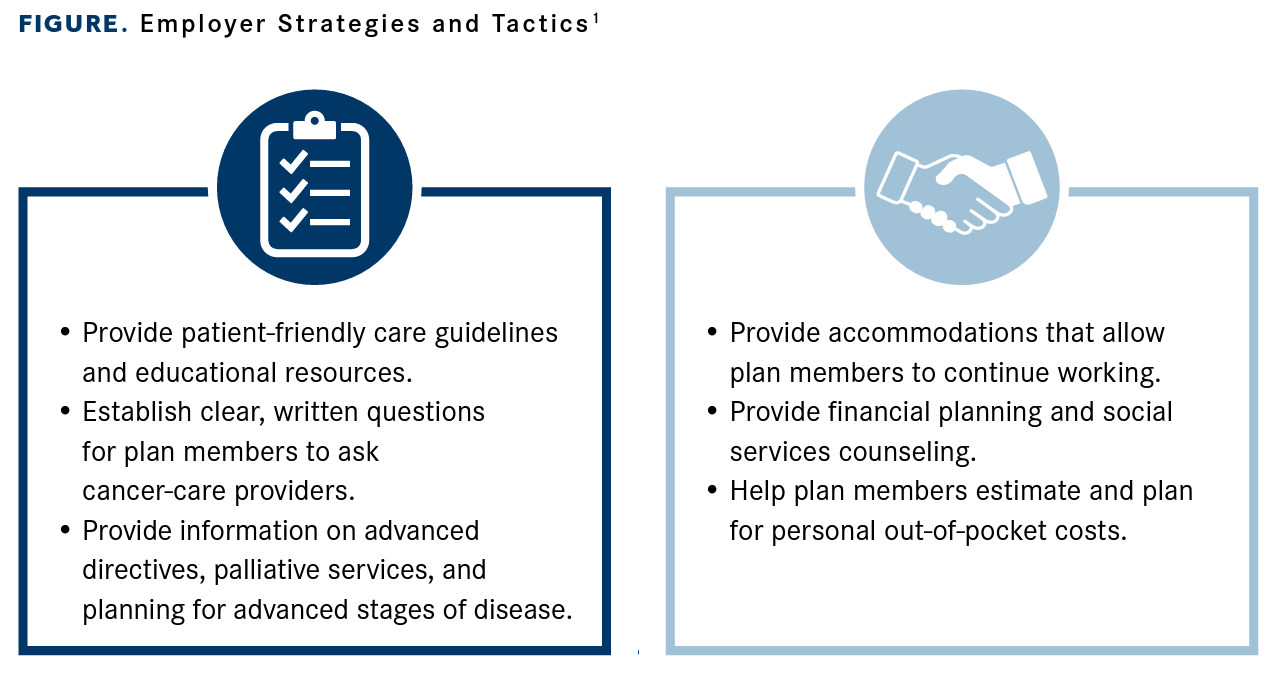 FIGURE. Employer Strategies and Tactics$^1$

• Provide patient-friendly care guidelines and educational resources.
• Establish clear, written questions for plan members to ask cancer-care providers.
• Provide information on advanced directives, palliative services, and planning for advanced stages of disease.

• Provide accommodations that allow plan members to continue working.
• Provide financial planning and social services counseling.
• Help plan members estimate and plan for personal out-of-pocket costs.